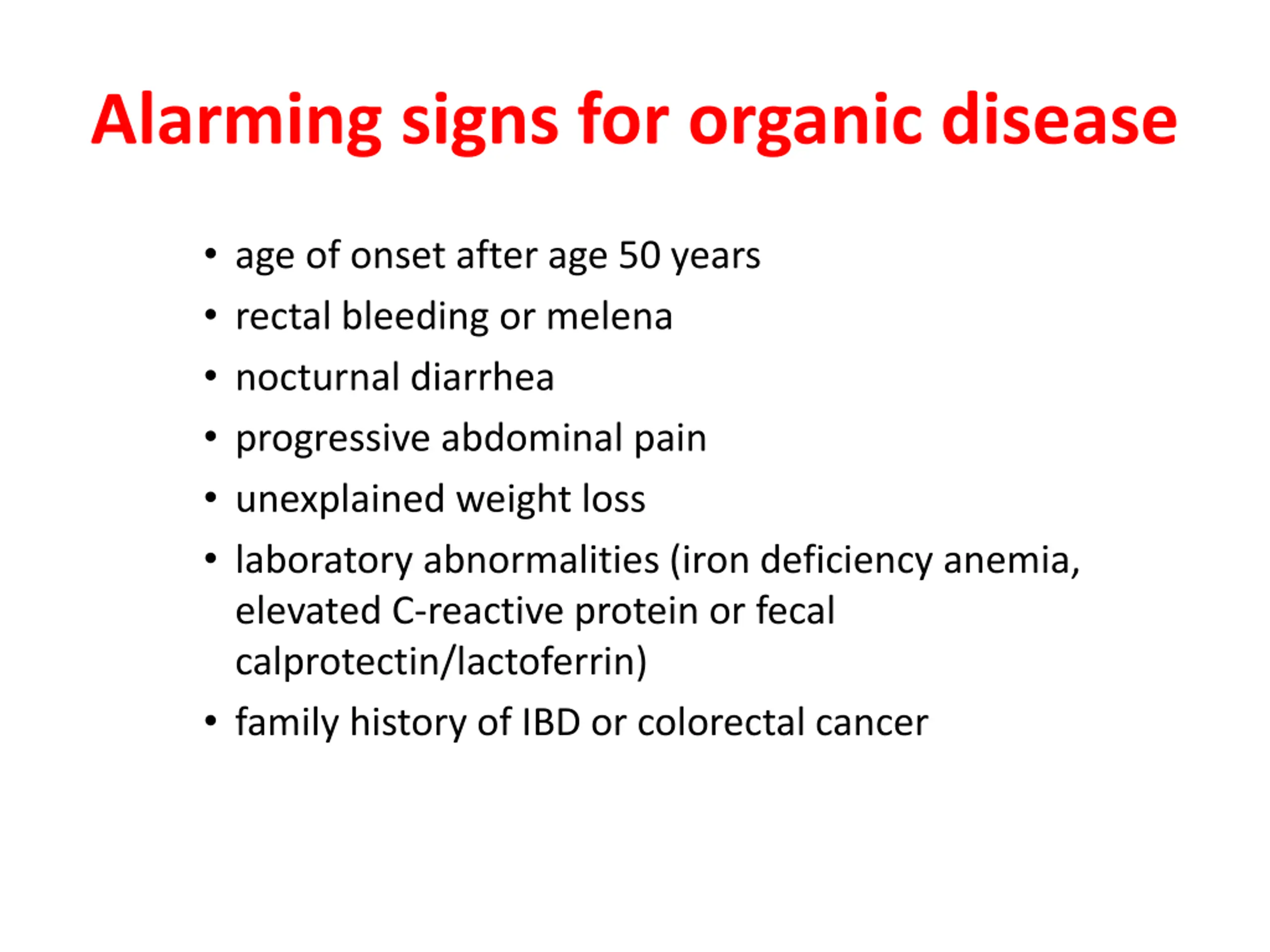 Alarming signs for organic disease

• age of onset after age 50 years
• rectal bleeding or melena
• nocturnal diarrhea
• progressive abdominal pain
• unexplained weight loss
• laboratory abnormalities (iron deficiency anemia, elevated C-reactive protein or fecal calprotectin/lactoferrin)
• family history of IBD or colorectal cancer